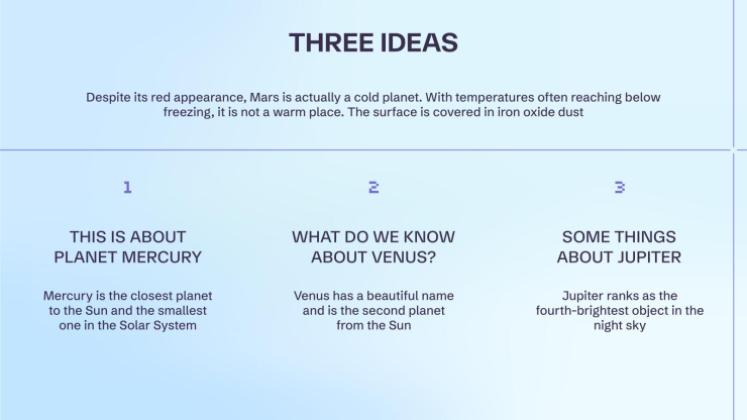 THREE IDEAS

Despite its red appearance, Mars is actually a cold planet. With temperatures often reaching below freezing, it is not a warm place. The surface is covered in iron oxide dust

1

THIS IS ABOUT PLANET MERCURY

Mercury is the closest planet to the Sun and the smallest one in the Solar System

2

WHAT DO WE KNOW ABOUT VENUS?

Venus has a beautiful name and is the second planet from the Sun

3

SOME THINGS ABOUT JUPITER

Jupiter ranks as the fourth-brightest object in the night sky